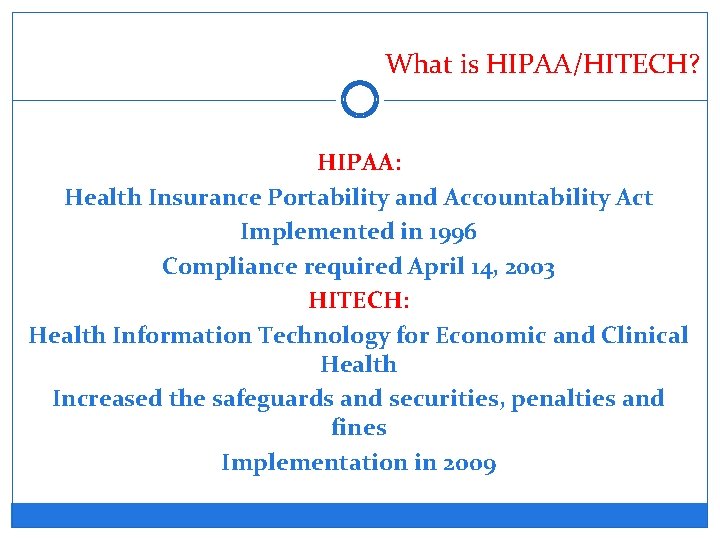 What is HIPAA/HITECH?

HIPAA:
Health Insurance Portability and Accountability Act
Implemented in 1996
Compliance required April 14, 2003
HITECH:
Health Information Technology for Economic and Clinical Health
Increased the safeguards and securities, penalties and fines
Implementation in 2009